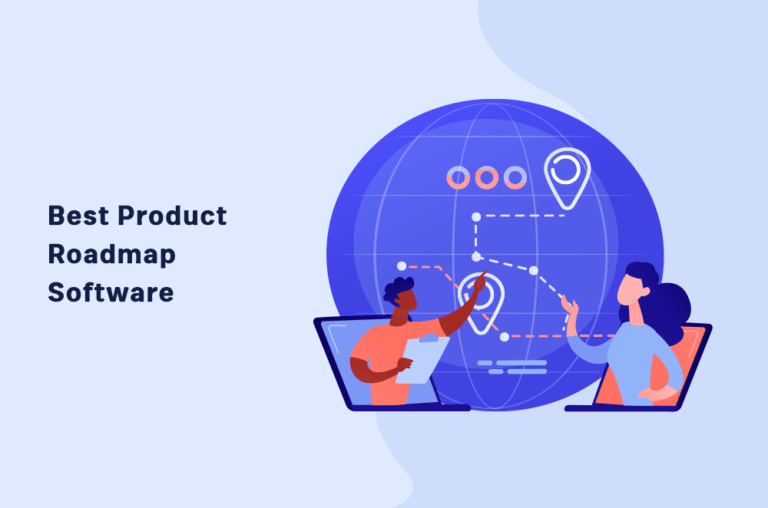 Best Product Roadmap Software